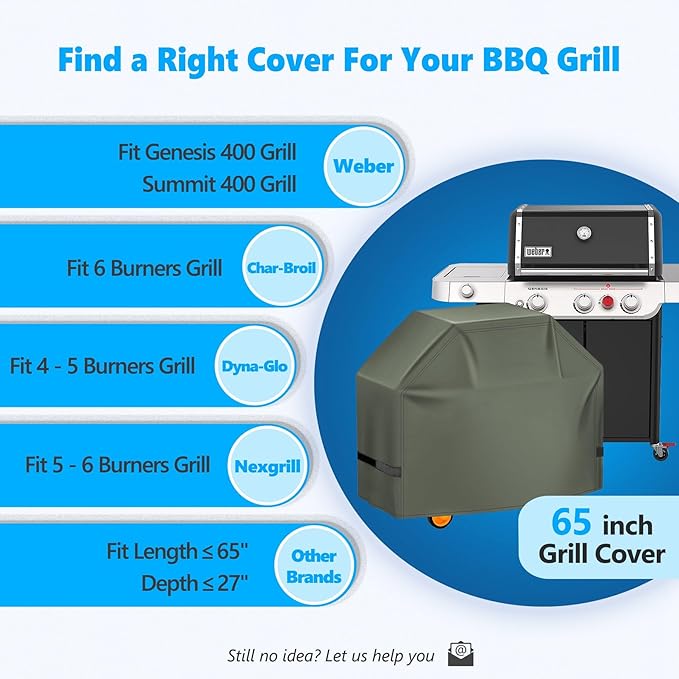 Find a Right Cover For Your BBQ Grill

Fit Genesis 400 Grill
Summit 400 Grill
Weber

Fit 6 Burners Grill
Char-Broil

Fit 4 - 5 Burners Grill
Dyna-Glo

Fit 5 - 6 Burners Grill
Nexgrill

Fit Length ≤ 65"
Depth ≤ 27"
Other Brands

weber

65 inch
Grill Cover

Still no idea? Let us help you